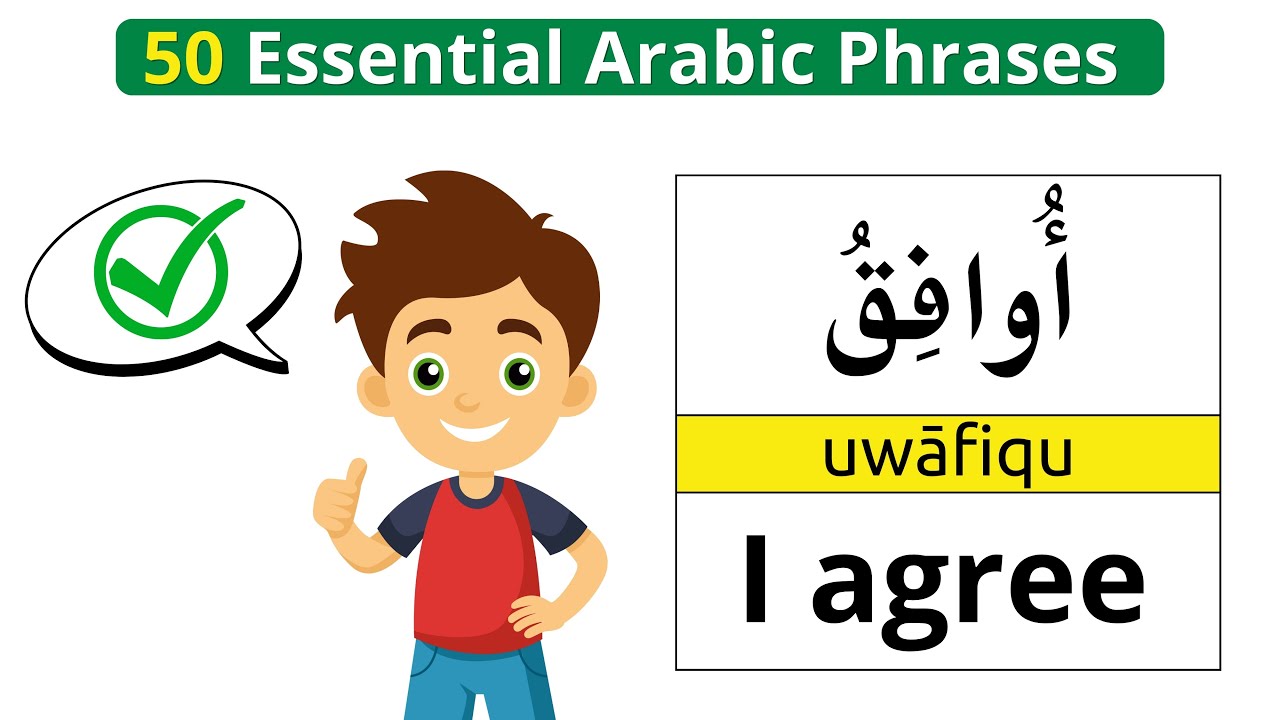 50 Essential Arabic Phrases

أُوافِقُ

uwāfiqu

I agree